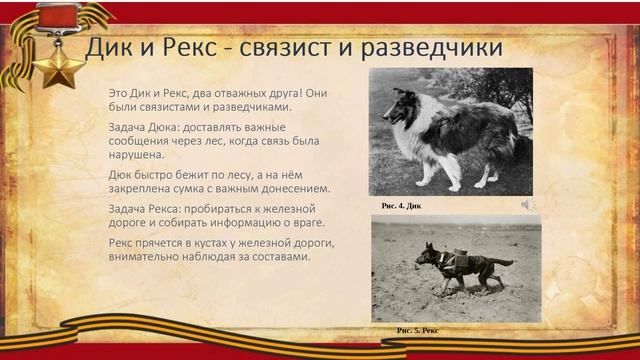 Дик и Рекс - связист и разведчики

Это Дик и Рекс, два отважных друга! Они были связистами и разведчиками.

Задача Дюка: доставлять важные сообщения через лес, когда связь была нарушена.

Дюк быстро бежит по лесу, а на нём закреплена сумка с важным донесением.

Задача Рекса: пробираться к железной дороге и собирать информацию о враге.

Рекс прячется в кустах у железной дороги, внимательно наблюдая за составами.

Рис. 4. Дик

Рис. 5. Рекс